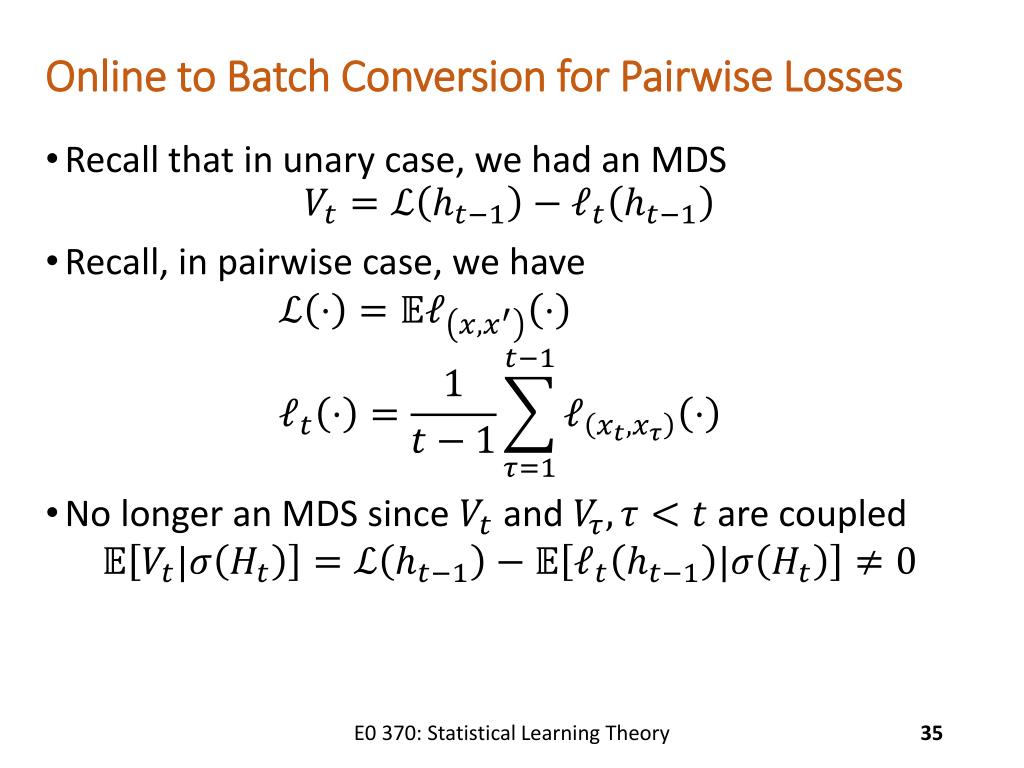 Online to Batch Conversion for Pairwise Losses

• Recall that in unary case, we had an MDS

$V_t = \mathcal{L}(h_{t-1}) - \ell_t(h_{t-1})$

• Recall, in pairwise case, we have

$\mathcal{L}(\cdot) = \mathbb{E}\ell_{(x,x')}(\cdot)$

$\ell_t(\cdot) = \frac{1}{t-1}\sum_{\tau=1}^{t-1} \ell_{(x_t,x_\tau)}(\cdot)$

• No longer an MDS since $V_t$ and $V_\tau, \tau < t$ are coupled

$\mathbb{E}[V_t|\sigma(H_t)] = \mathcal{L}(h_{t-1}) - \mathbb{E}[\ell_t(h_{t-1})|\sigma(H_t)] \neq 0$

E0 370: Statistical Learning Theory

35